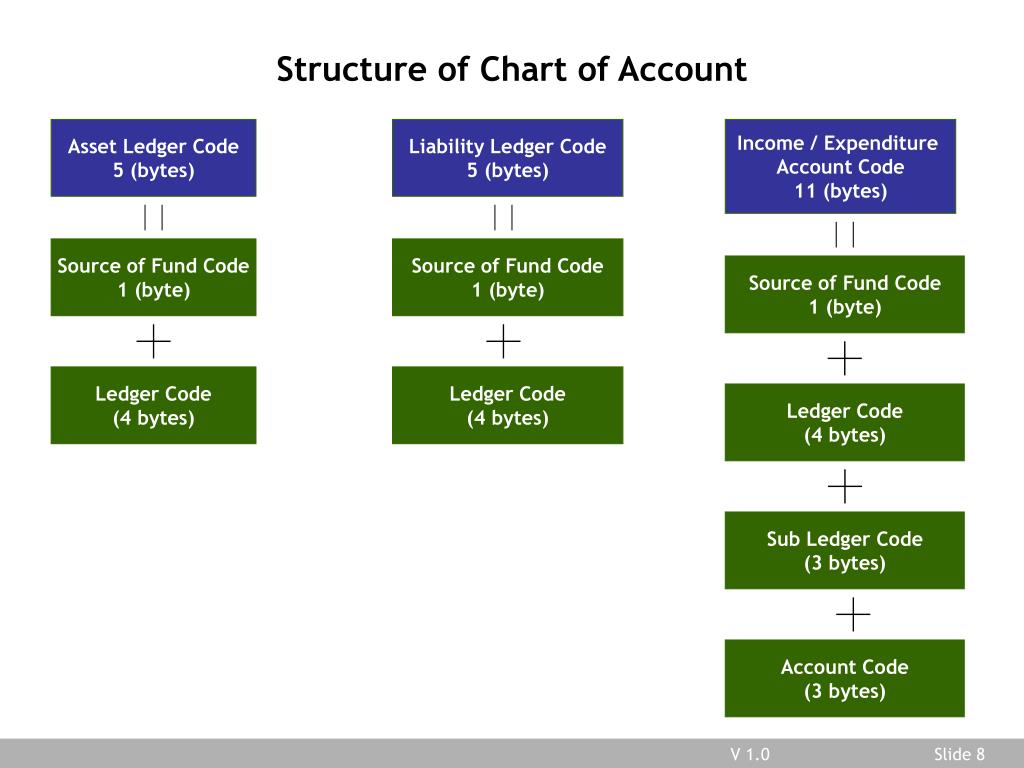 Structure of Chart of Account

Asset Ledger Code
5 (bytes)

||

Source of Fund Code
1 (byte)

+

Ledger Code
(4 bytes)

Liability Ledger Code
5 (bytes)

||

Source of Fund Code
1 (byte)

+

Ledger Code
(4 bytes)

Income / Expenditure
Account Code
11 (bytes)

||

Source of Fund Code
1 (byte)

+

Ledger Code
(4 bytes)

+

Sub Ledger Code
(3 bytes)

+

Account Code
(3 bytes)

V 1.0

Slide 8